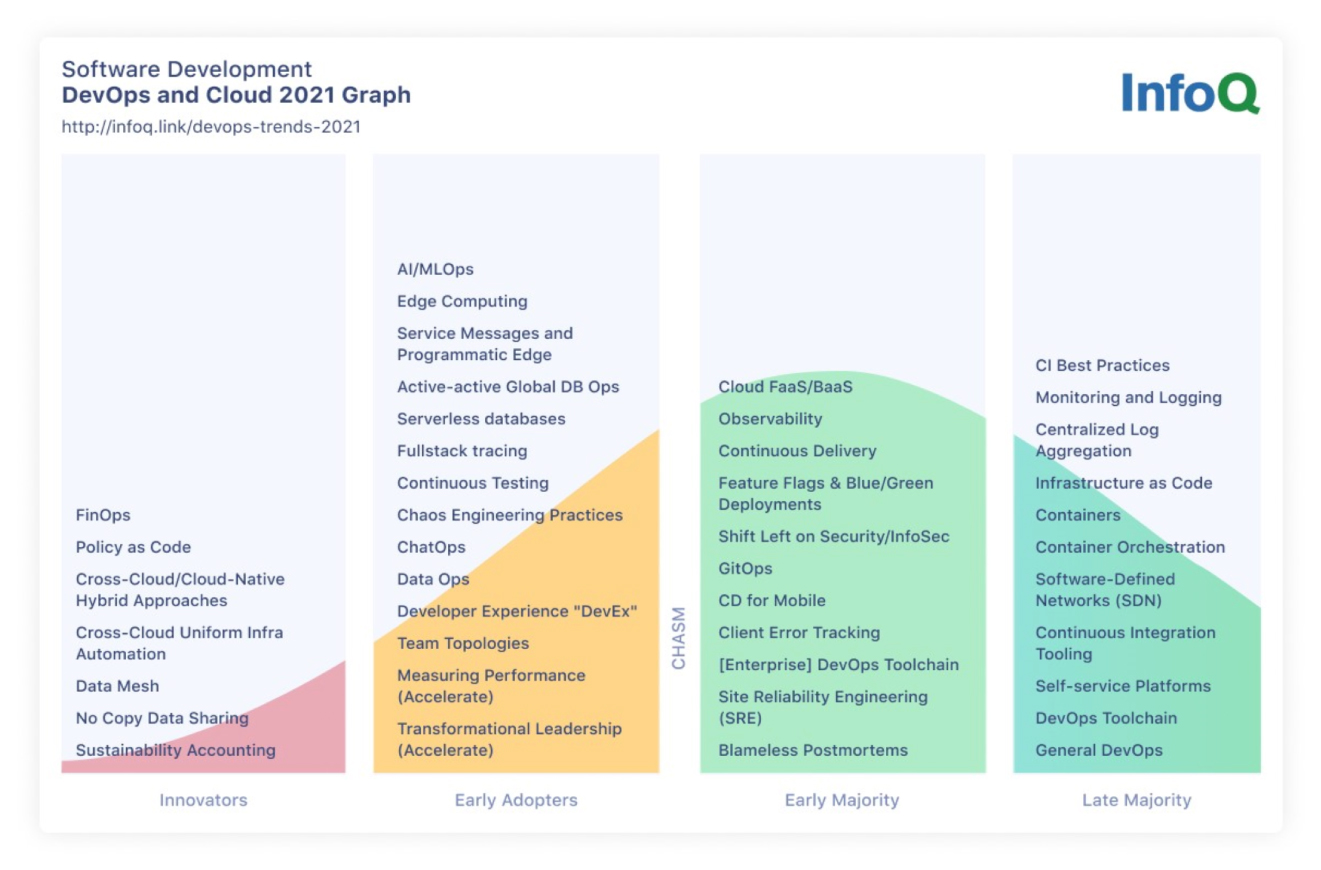 Software Development
DevOps and Cloud 2021 Graph
http://infoq.link/devops-trends-2021

InfoQ

FinOps
Policy as Code
Cross-Cloud/Cloud-Native Hybrid Approaches
Cross-Cloud Uniform Infra Automation
Data Mesh
No Copy Data Sharing
Sustainability Accounting

Innovators

AI/MLOps
Edge Computing
Service Messages and Programmatic Edge
Active-active Global DB Ops
Serverless databases
Fullstack tracing
Continuous Testing
Chaos Engineering Practices
ChatOps
Data Ops
Developer Experience "DevEx"
Team Topologies
Measuring Performance (Accelerate)
Transformational Leadership (Accelerate)

Early Adopters

CHASM

Cloud FaaS/BaaS
Observability
Continuous Delivery
Feature Flags & Blue/Green Deployments
Shift Left on Security/InfoSec
GitOps
CD for Mobile
Client Error Tracking
[Enterprise] DevOps Toolchain
Site Reliability Engineering (SRE)
Blameless Postmortems

Early Majority

CI Best Practices
Monitoring and Logging
Centralized Log Aggregation
Infrastructure as Code
Containers
Container Orchestration
Software-Defined Networks (SDN)
Continuous Integration Tooling
Self-service Platforms
DevOps Toolchain
General DevOps

Late Majority